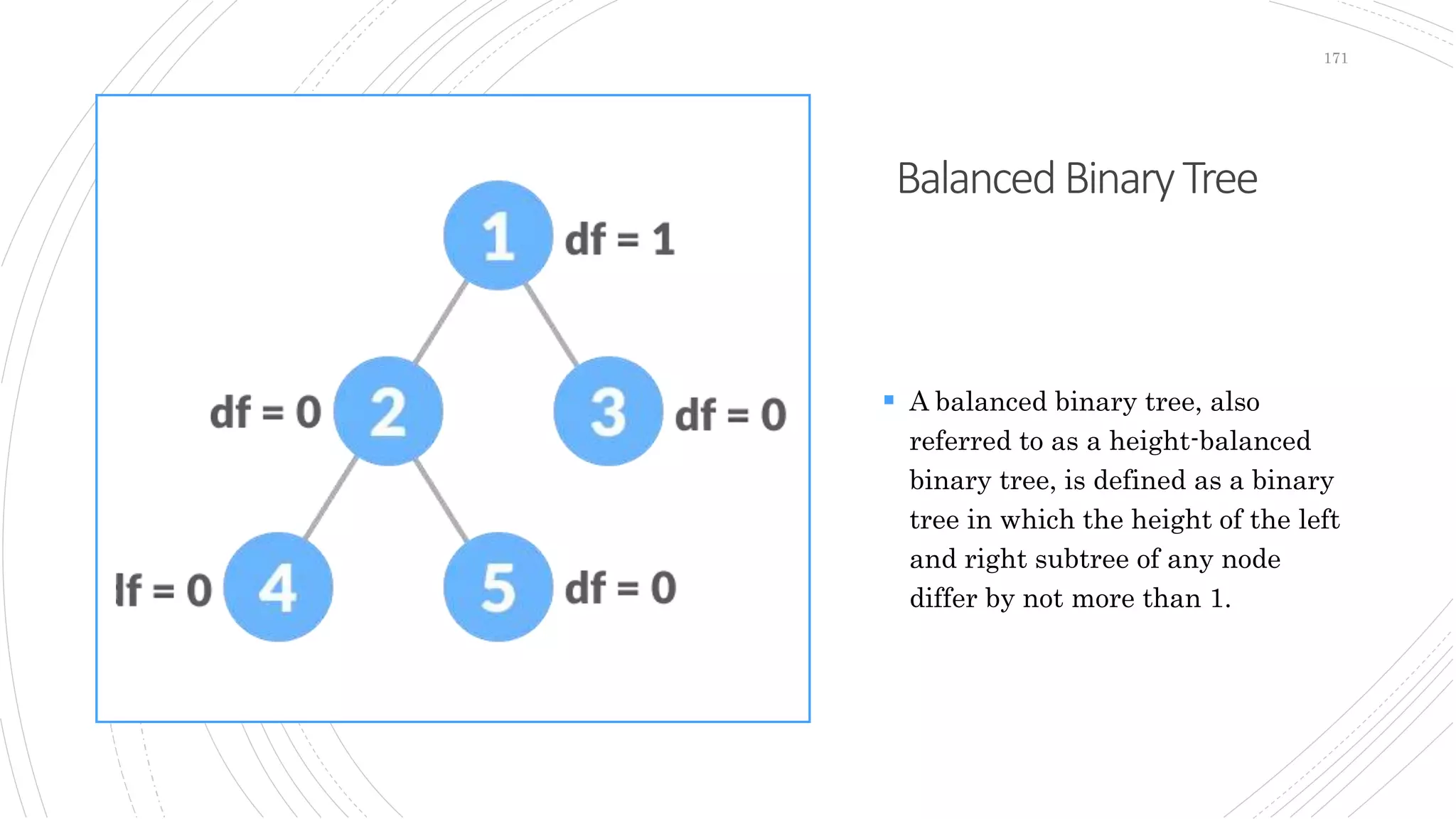 171

1 df = 1

df = 0 2

3 df = 0

lf = 0 4

5 df = 0

Balanced Binary Tree

▪ A balanced binary tree, also referred to as a height-balanced binary tree, is defined as a binary tree in which the height of the left and right subtree of any node differ by not more than 1.